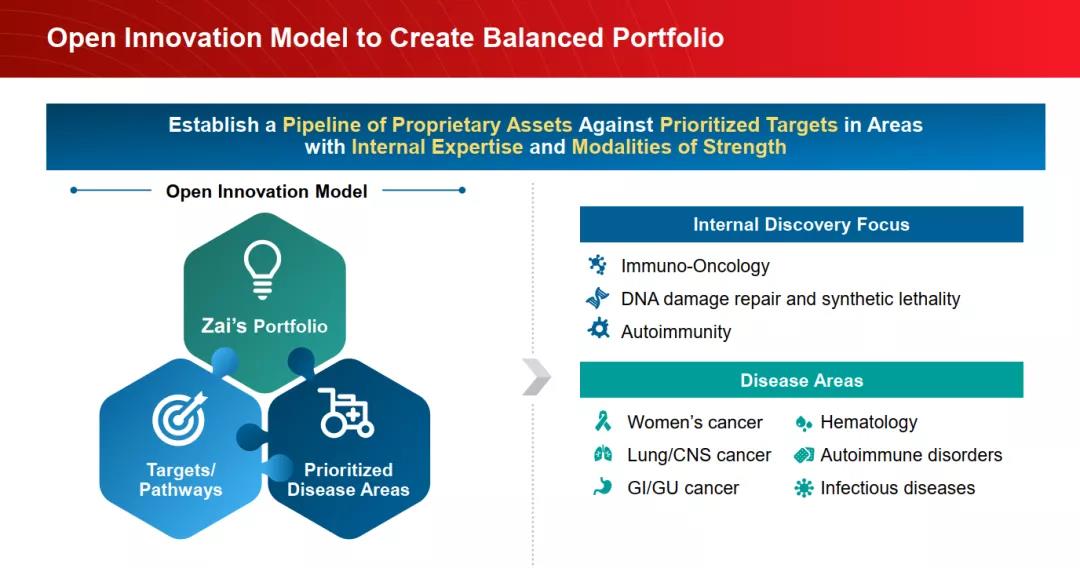 Open Innovation Model to Create Balanced Portfolio

Establish a Pipeline of Proprietary Assets Against Prioritized Targets in Areas with Internal Expertise and Modalities of Strength

Open Innovation Model

Zai's Portfolio

Targets/ Pathways

Prioritized Disease Areas

Internal Discovery Focus

Immuno-Oncology

DNA damage repair and synthetic lethality

Autoimmunity

Disease Areas

Women's cancer

Lung/CNS cancer

GI/GU cancer

Hematology

Autoimmune disorders

Infectious diseases